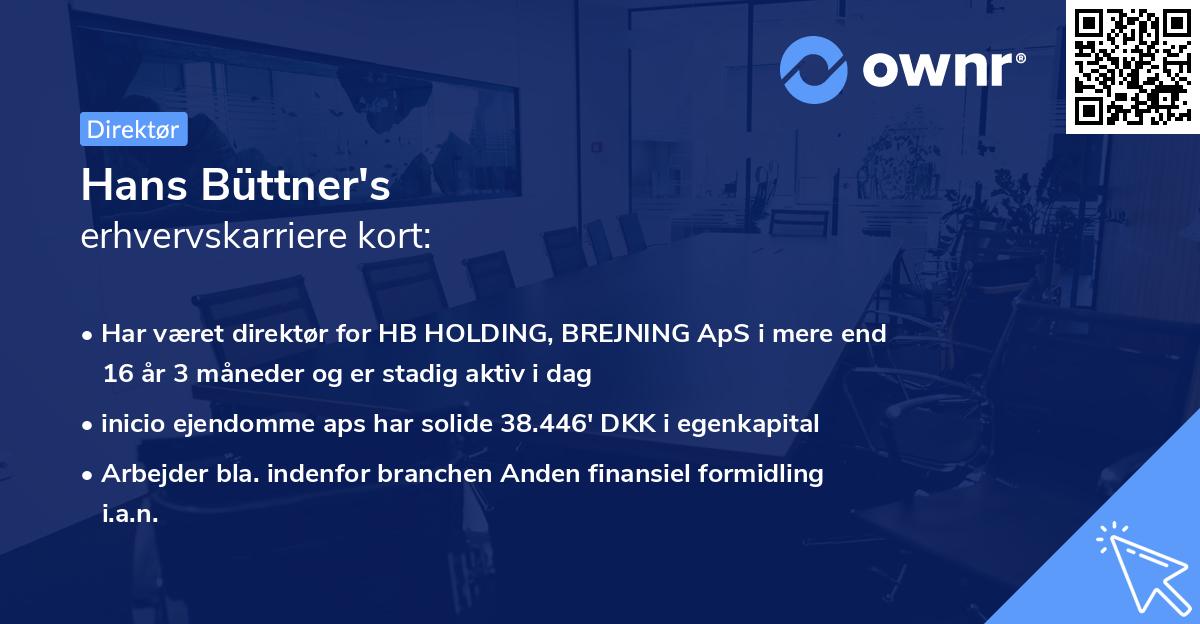 ownr®

Direktør

Hans Büttner's
erhvervskarriere kort:

• Har været direktør for HB HOLDING, BREJNING ApS i mere end 16 år 3 måneder og er stadig aktiv i dag

• inicio ejendomme aps har solide 38.446' DKK i egenkapital

• Arbejder bla. indenfor branchen Anden finansiel formidling i.a.n.